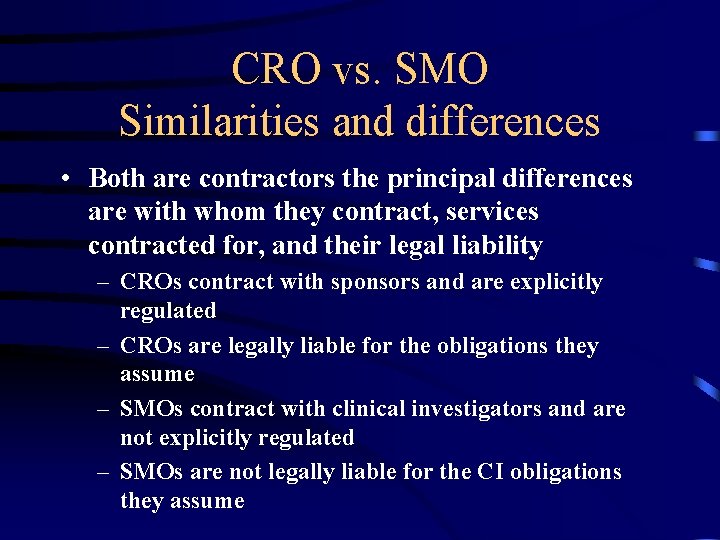 CRO vs. SMO
Similarities and differences

• Both are contractors the principal differences are with whom they contract, services contracted for, and their legal liability
– CROs contract with sponsors and are explicitly regulated
– CROs are legally liable for the obligations they assume
– SMOs contract with clinical investigators and are not explicitly regulated
– SMOs are not legally liable for the CI obligations they assume